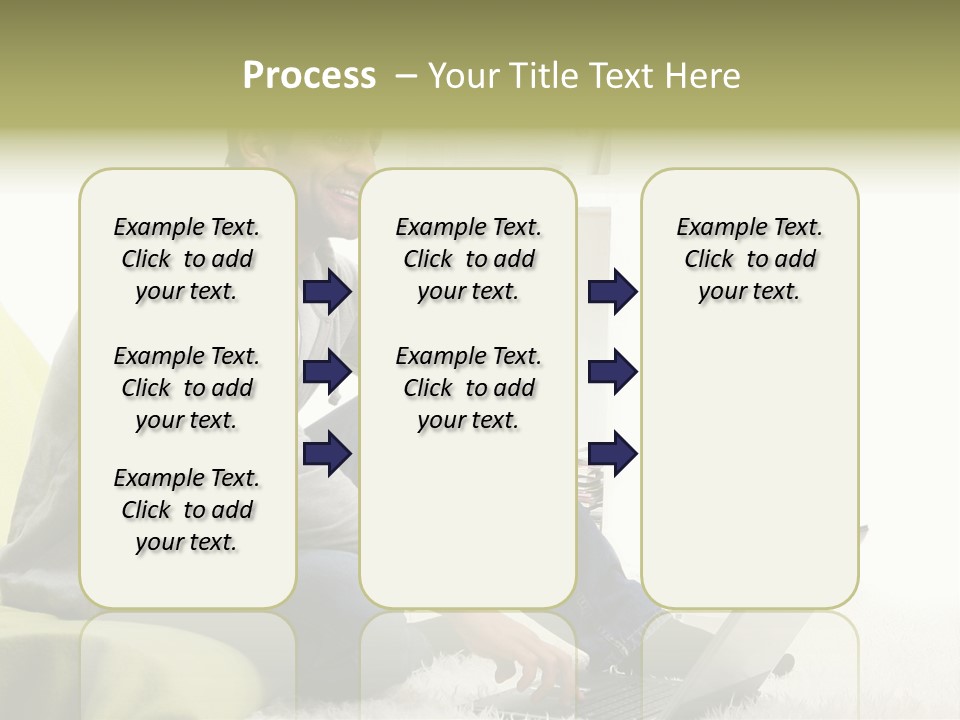 Process – Your Title Text Here

Example Text. Click to add your text.

Example Text. Click to add your text.

Example Text. Click to add your text.

Example Text. Click to add your text.

Example Text. Click to add your text.

Example Text. Click to add your text.